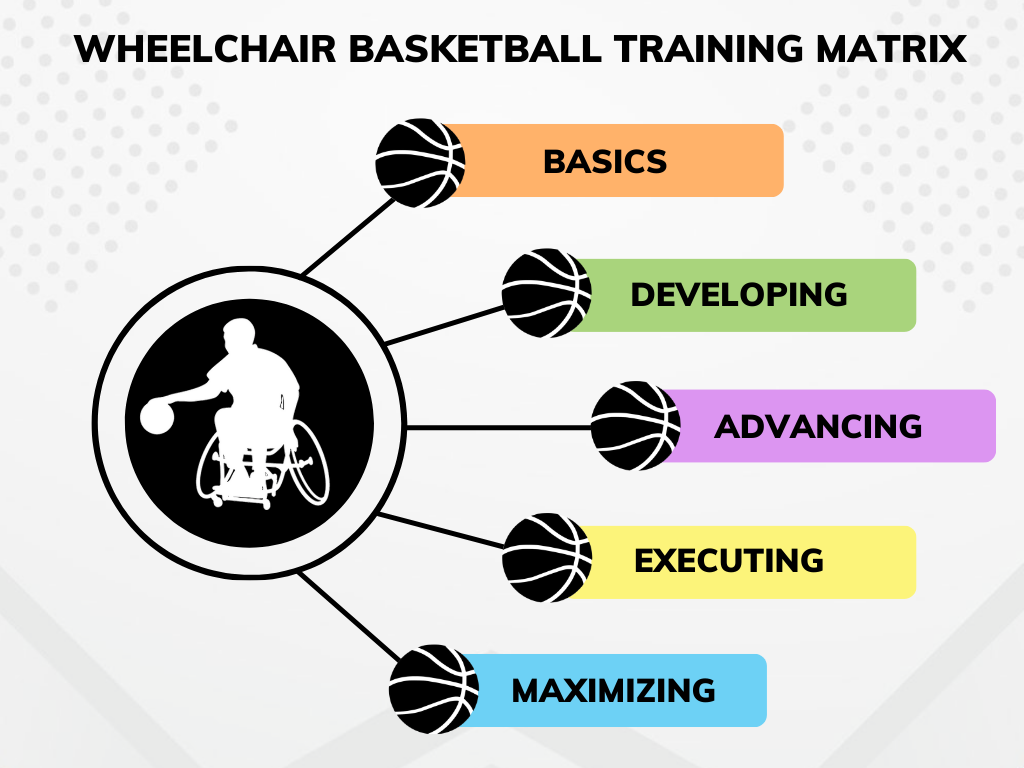 WHEELCHAIR BASKETBALL TRAINING MATRIX

BASICS

DEVELOPING

ADVANCING

EXECUTING

MAXIMIZING